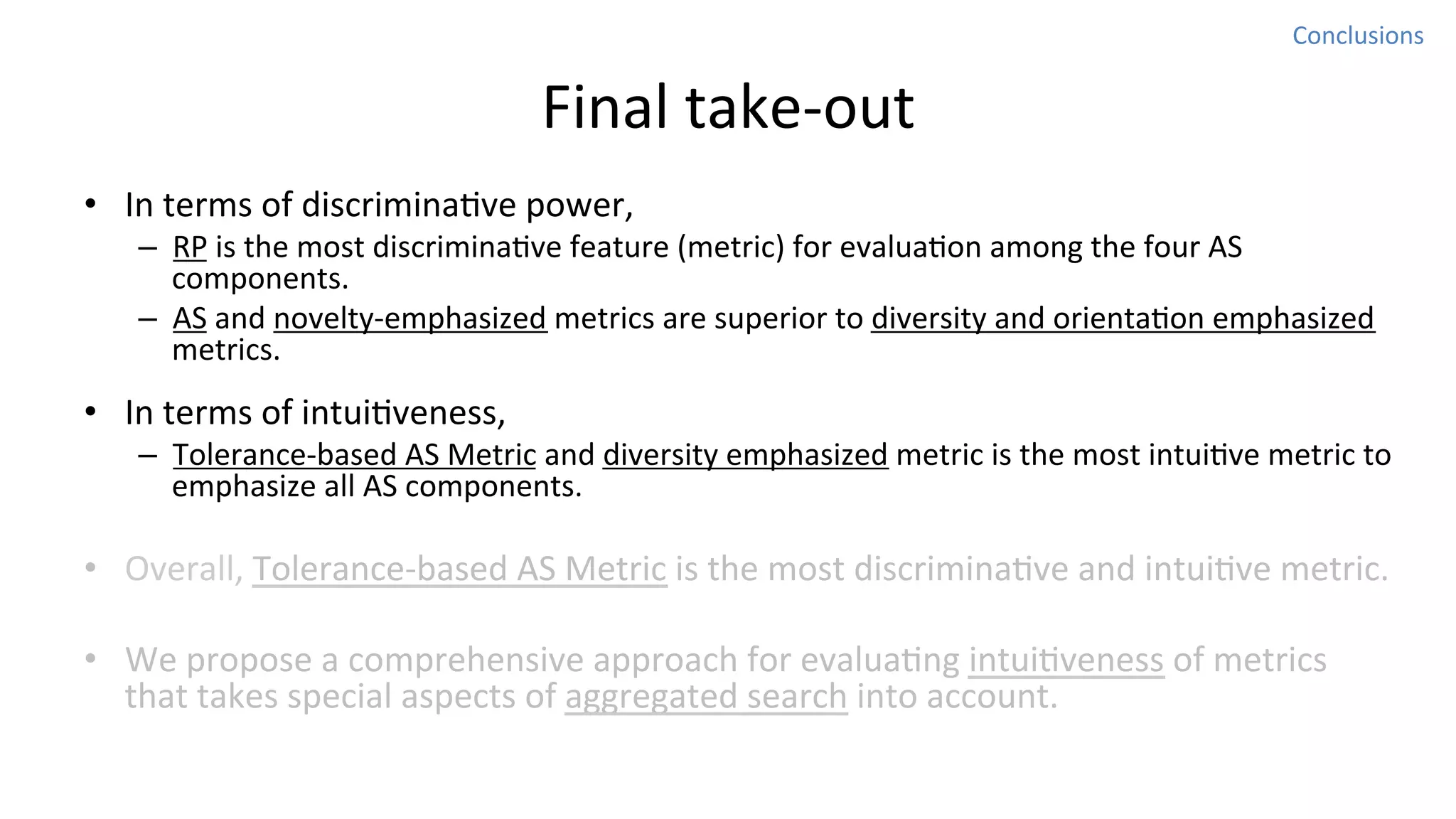 Conclusions

Final take-out

• In terms of discriminative power,
  – RP is the most discriminative feature (metric) for evaluation among the four AS components.
  – AS and novelty-emphasized metrics are superior to diversity and orientation emphasized metrics.

• In terms of intuitiveness,
  – Tolerance-based AS Metric and diversity emphasized metric is the most intuitive metric to emphasize all AS components.

• Overall, Tolerance-based AS Metric is the most discriminative and intuitive metric.

• We propose a comprehensive approach for evaluating intuitiveness of metrics that takes special aspects of aggregated search into account.